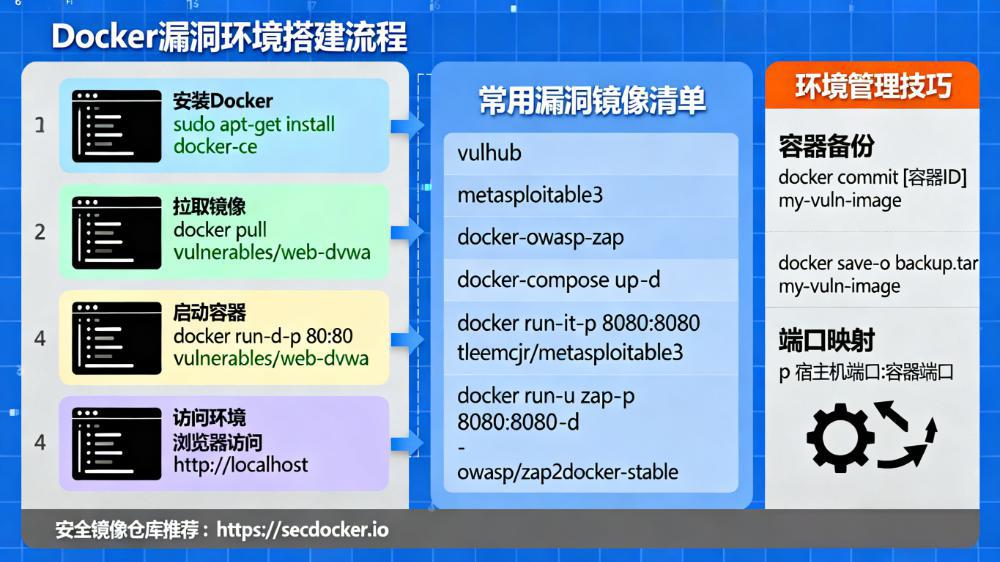 Docker漏洞环境搭建流程

1 安装Docker
sudo apt-get install docker-ce

2 拉取镜像
docker pull vulnerables/web-dvwa

4 启动容器
docker run-d-p 80:80 vulnerables/web-dvwa

4 访问环境
浏览器访问
http://localhost

常用漏洞镜像清单

vulhub

metasploitable3

docker-owasp-zap

docker-compose up-d

docker run-it-p 8080:8080 tleemcjr/metasploitable3

docker run-u zap-p 8080:8080-d
-
owasp/zap2docker-stable

环境管理技巧

容器备份
docker commit [容器ID] my-vuln-image

docker save-o backup.tar my-vuln-image

端口映射
p 宿主机端口:容器端口

安全镜像仓库推荐：https://secdocker.io